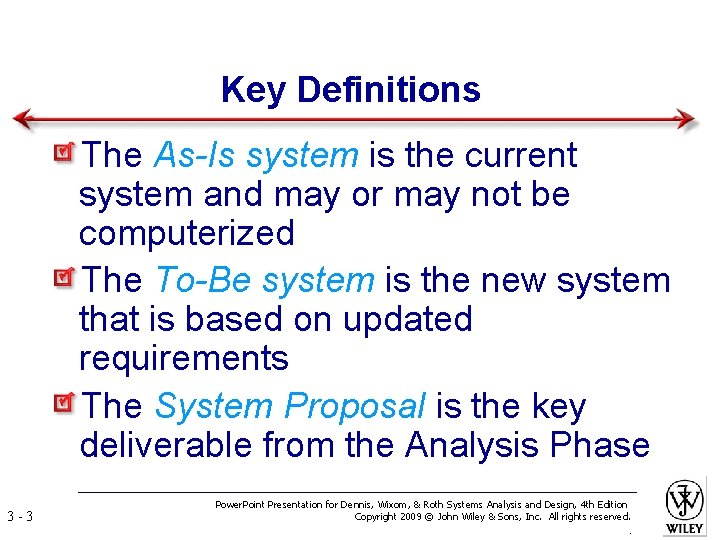 Key Definitions

The As-Is system is the current system and may or may not be computerized

The To-Be system is the new system that is based on updated requirements

The System Proposal is the key deliverable from the Analysis Phase

3 - 3

PowerPoint Presentation for Dennis, Wixom, & Roth Systems Analysis and Design, 4th Edition
Copyright 2009 © John Wiley & Sons, Inc. All rights reserved.

WILEY